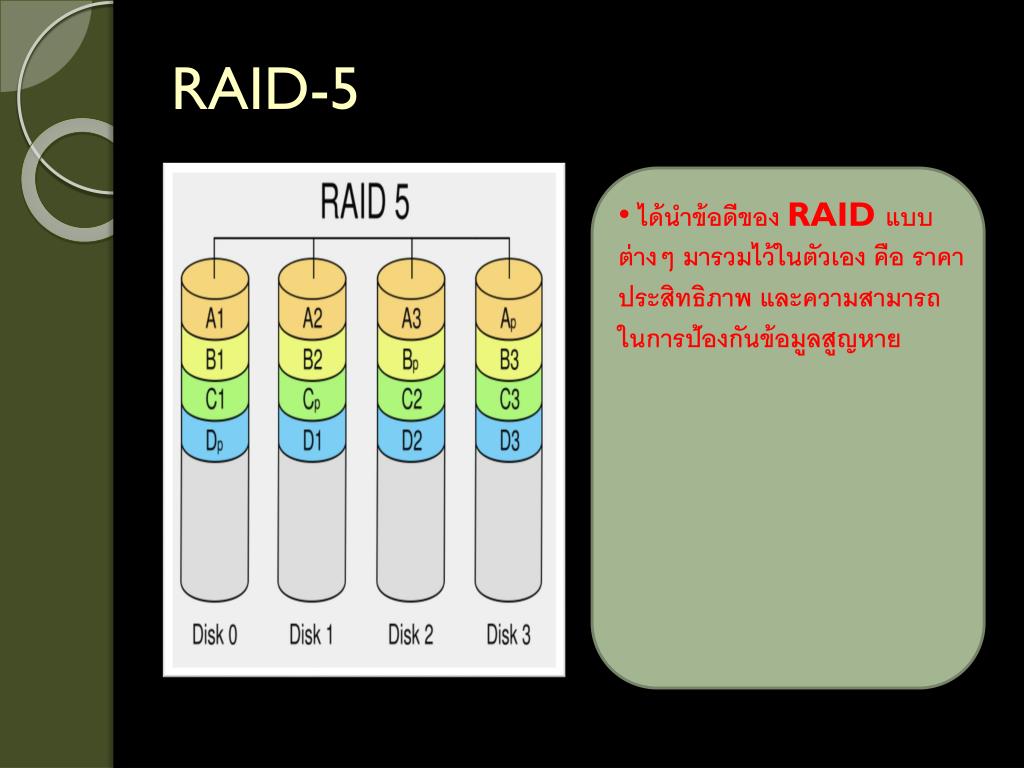 RAID-5

RAID 5

A1
B1
C1
$D_p$

A2
B2
$C_p$
D1

A3
$B_p$
C2
D2

$A_p$
B3
C3
D3

Disk 0
Disk 1
Disk 2
Disk 3

• ได้นำข้อดีของ RAID แบบต่างๆ มารวมไว้ในตัวเอง คือ ราคา ประสิทธิภาพ และความสามารถในการป้องกันข้อมูลสูญหาย